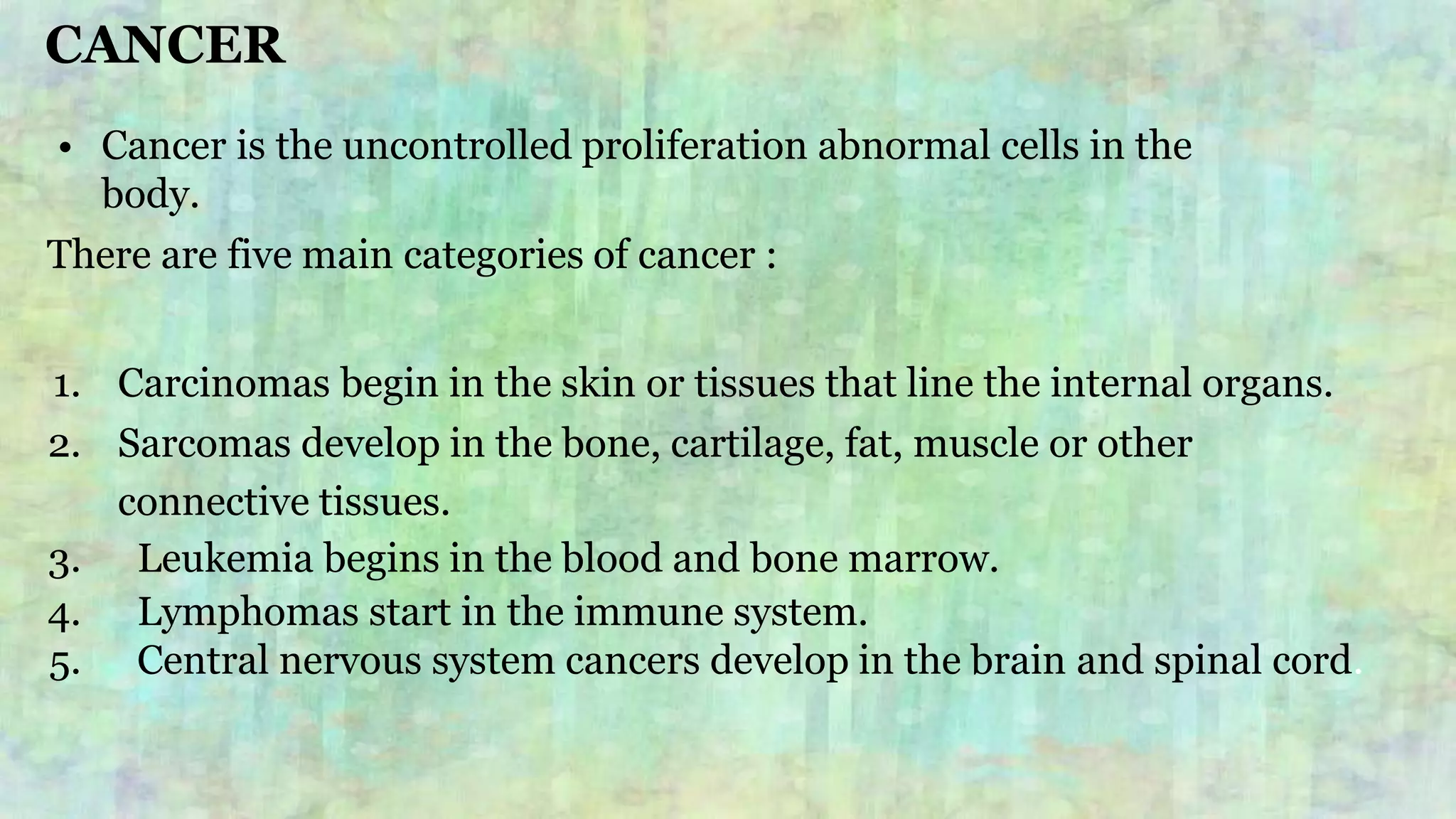 CANCER

• Cancer is the uncontrolled proliferation abnormal cells in the body.

There are five main categories of cancer :

1. Carcinomas begin in the skin or tissues that line the internal organs.
2. Sarcomas develop in the bone, cartilage, fat, muscle or other connective tissues.
3. Leukemia begins in the blood and bone marrow.
4. Lymphomas start in the immune system.
5. Central nervous system cancers develop in the brain and spinal cord.